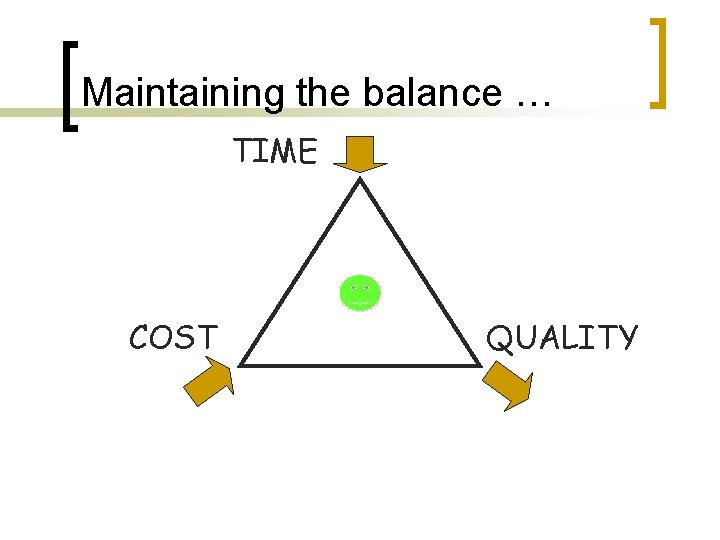 Maintaining the balance …

TIME

COST

QUALITY